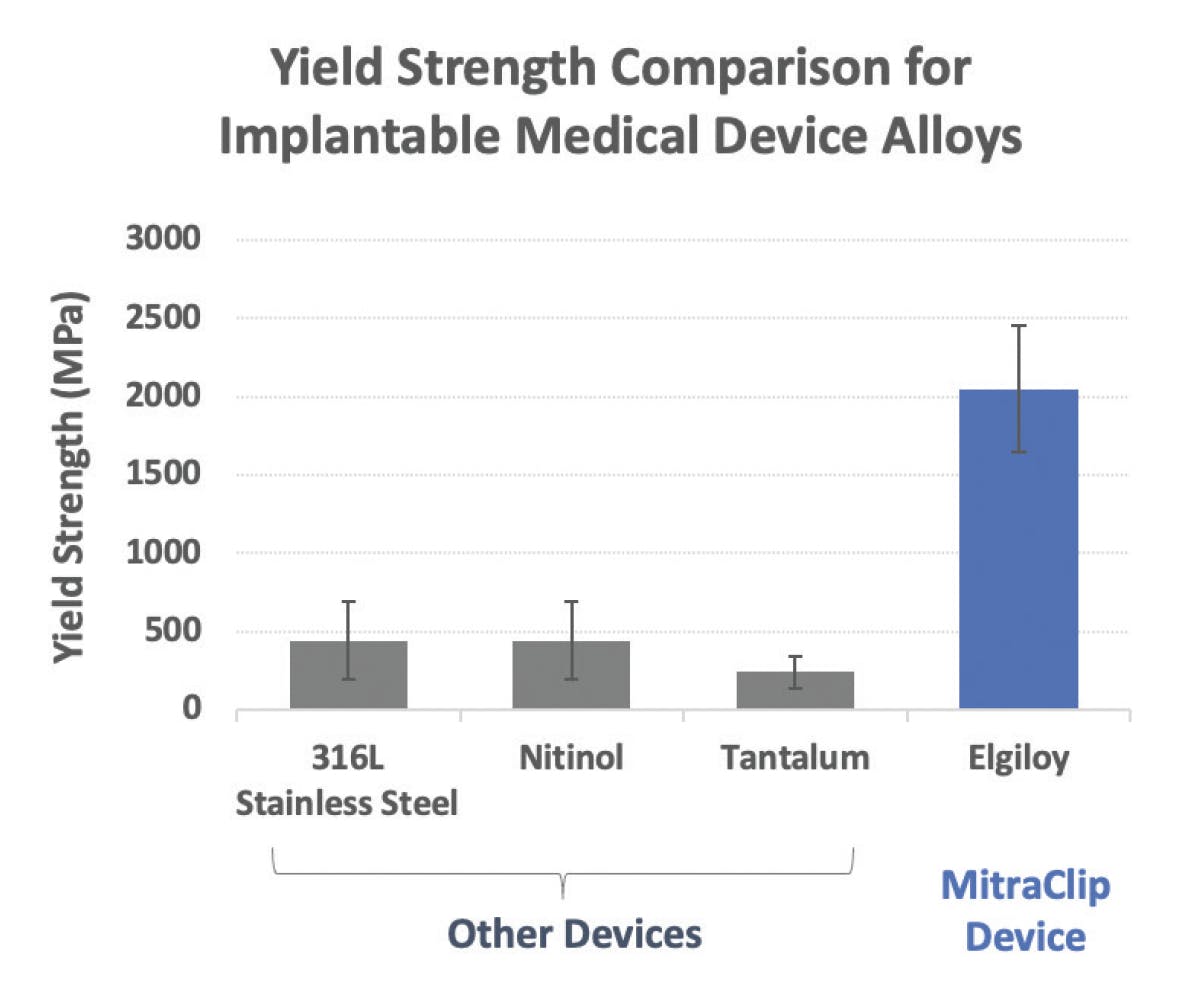 Yield Strength Comparison for Implantable Medical Device Alloys

Yield Strength (MPa)

3000
2500
2000
1500
1000
500
0

316L Stainless Steel
Nitinol
Tantalum
Elgiloy

Other Devices

MitraClip Device